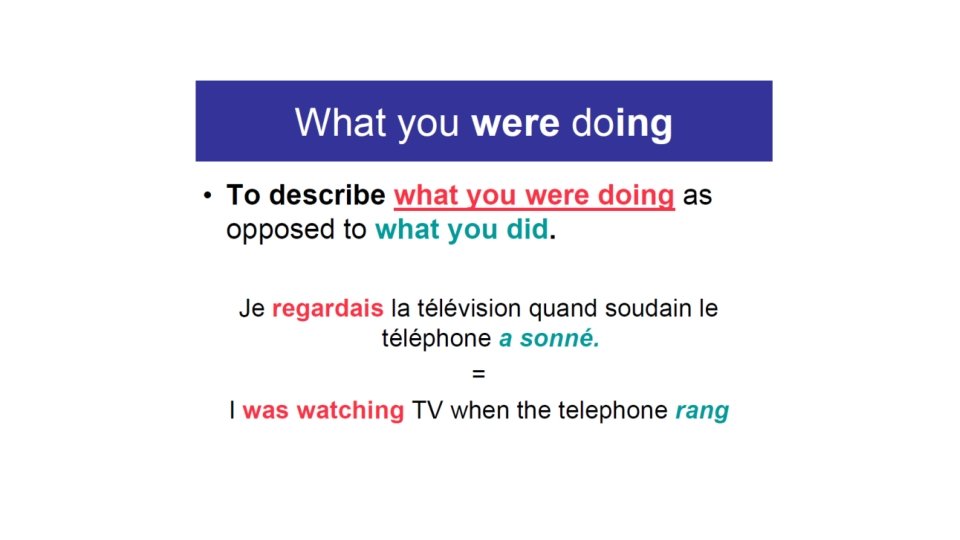 What you were doing

• To describe what you were doing as opposed to what you did.

Je regardais la télévision quand soudain le téléphone a sonné.
=
I was watching TV when the telephone rang